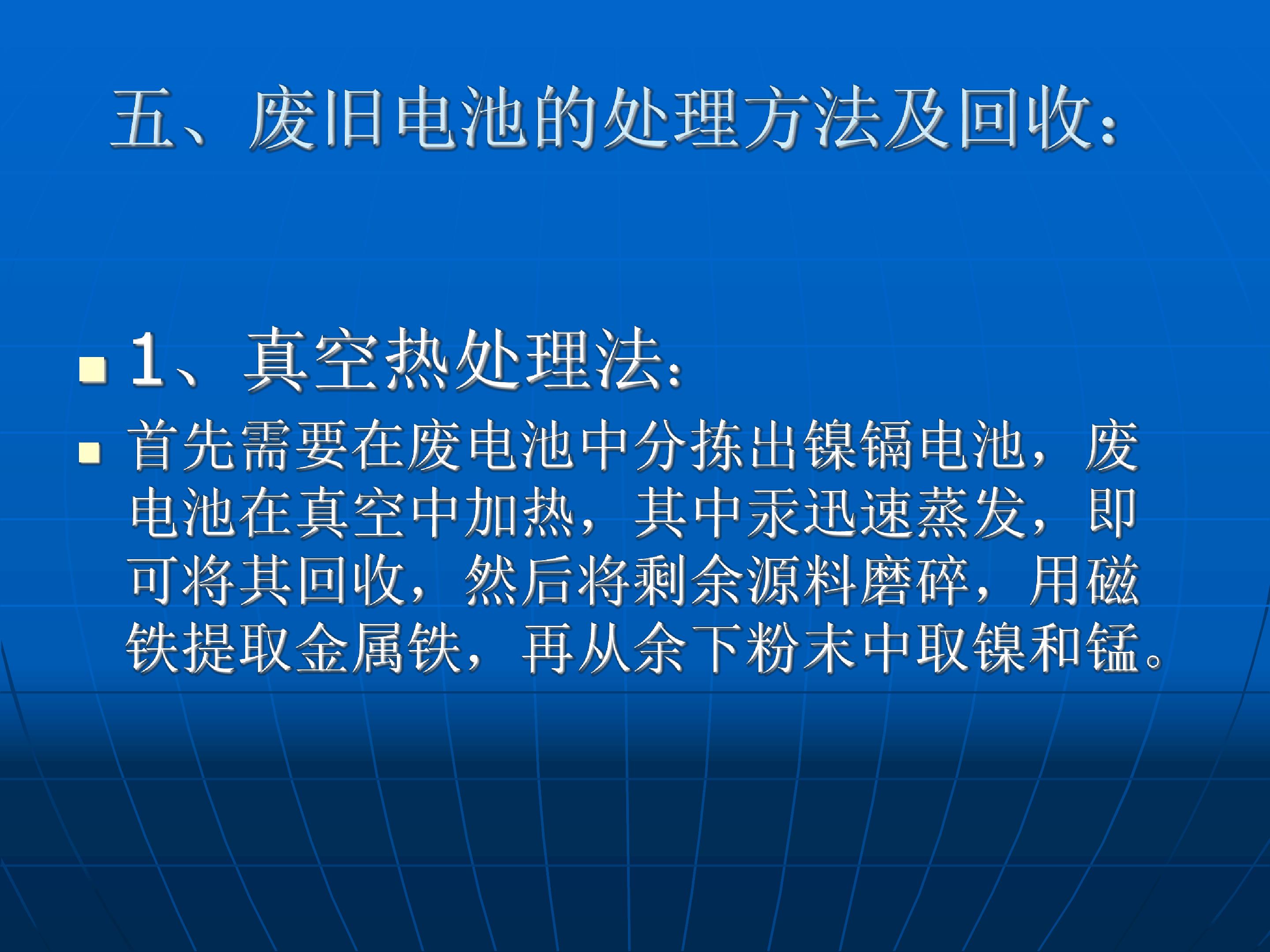 五、废旧电池的处理方法及回收：

• 1、真空热处理法：

• 首先需要在废电池中分拣出镍镉电池，废电池在真空中加热，其中汞迅速蒸发，即可将其回收，然后将剩余源料磨碎，用磁铁提取金属铁，再从余下粉末中取镍和锰。